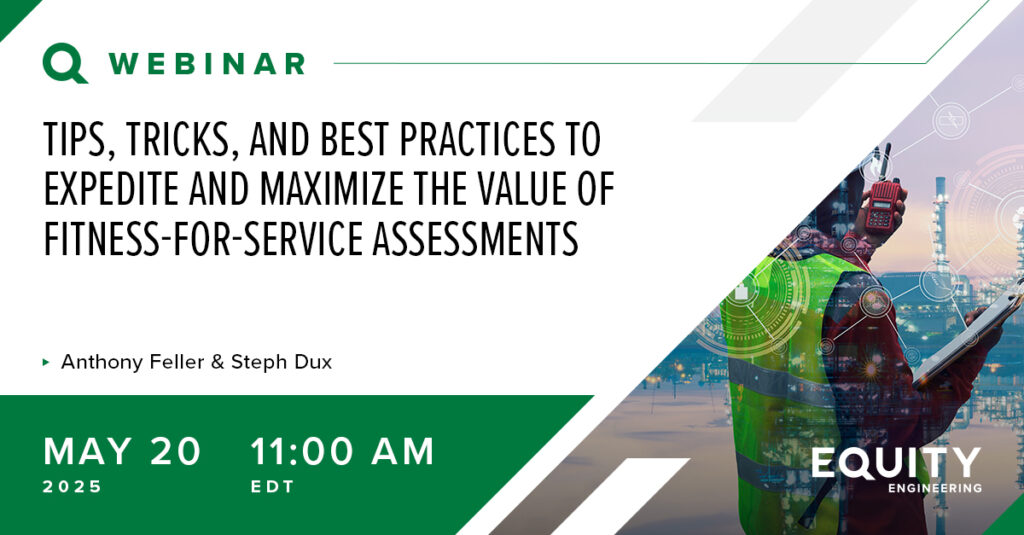 WEBINAR

TIPS, TRICKS, AND BEST PRACTICES TO EXPEDITE AND MAXIMIZE THE VALUE OF FITNESS-FOR-SERVICE ASSESSMENTS

Anthony Feller & Steph Dux

MAY 20
2025

11:00 AM
EDT

EQUITY
ENGINEERING